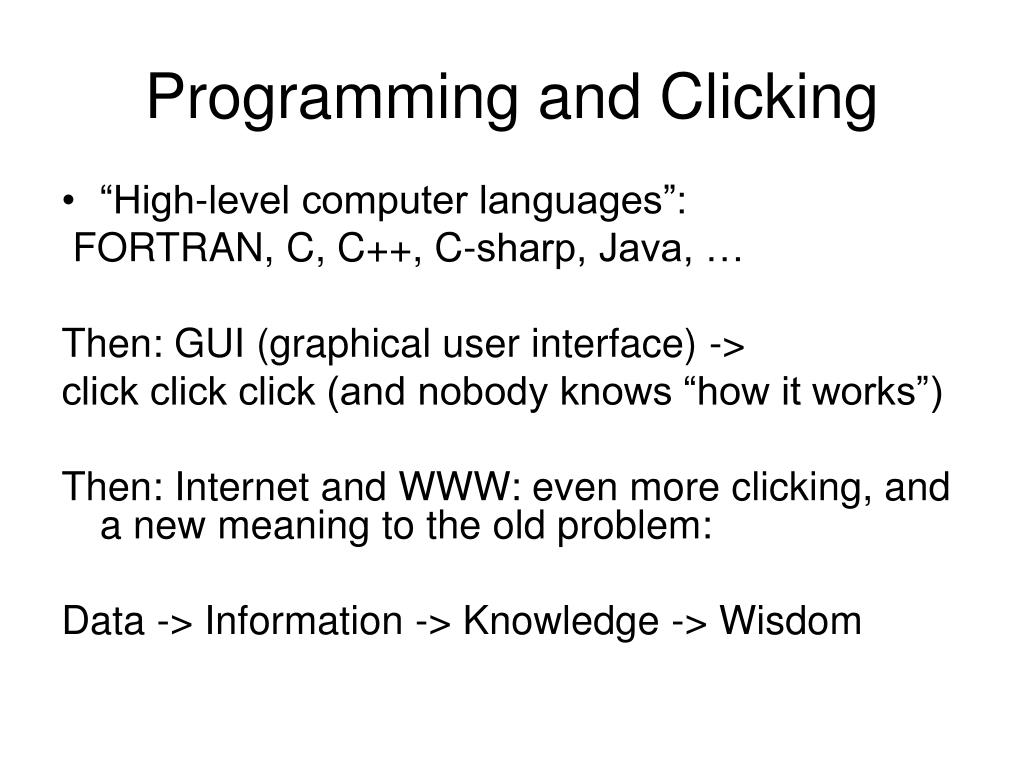 Programming and Clicking

• “High-level computer languages”:
FORTRAN, C, C++, C-sharp, Java, …

Then: GUI (graphical user interface) ->
click click click (and nobody knows “how it works”)

Then: Internet and WWW: even more clicking, and a new meaning to the old problem:

Data -> Information -> Knowledge -> Wisdom